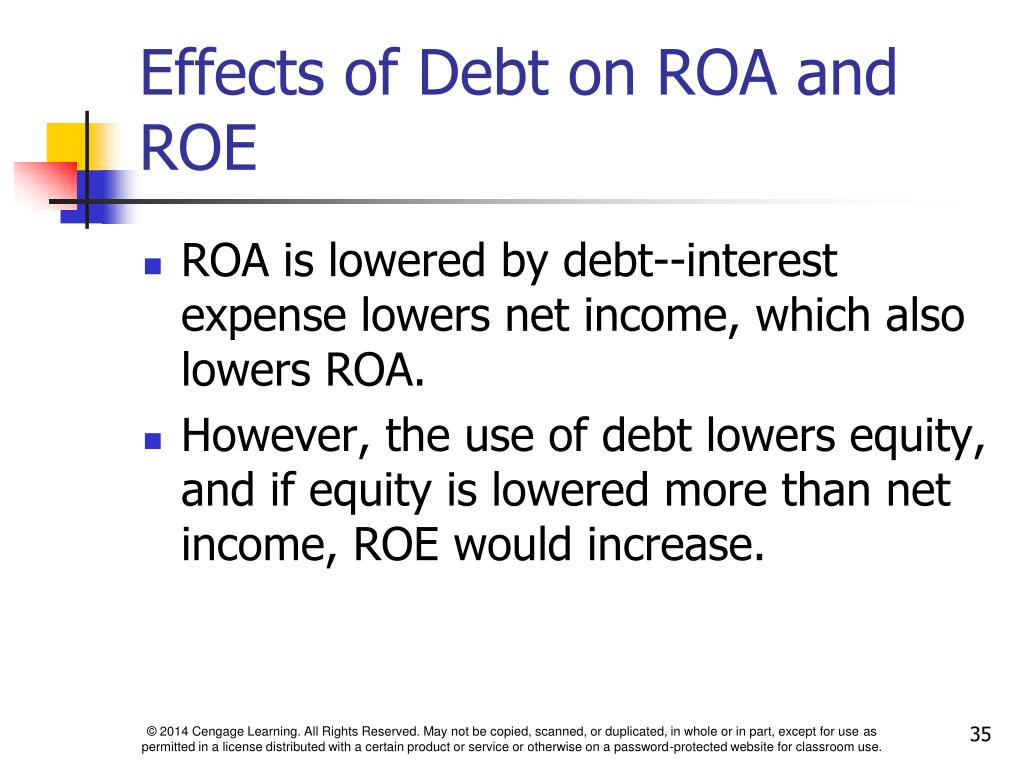 Effects of Debt on ROA and ROE

- ROA is lowered by debt--interest expense lowers net income, which also lowers ROA.
- However, the use of debt lowers equity, and if equity is lowered more than net income, ROE would increase.

© 2014 Cengage Learning. All Rights Reserved. May not be copied, scanned, or duplicated, in whole or in part, except for use as permitted in a license distributed with a certain product or service or otherwise on a password-protected website for classroom use.

35